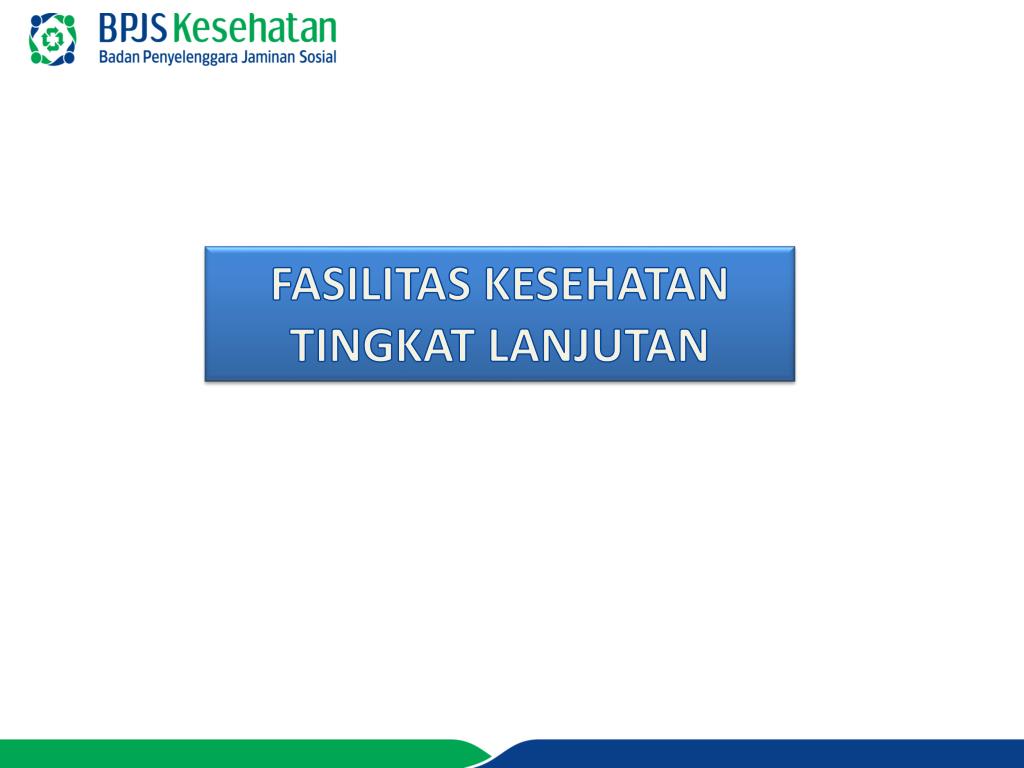 BPJS Kesehatan
Badan Penyelenggara Jaminan Sosial

FASILITAS KESEHATAN TINGKAT LANJUTAN